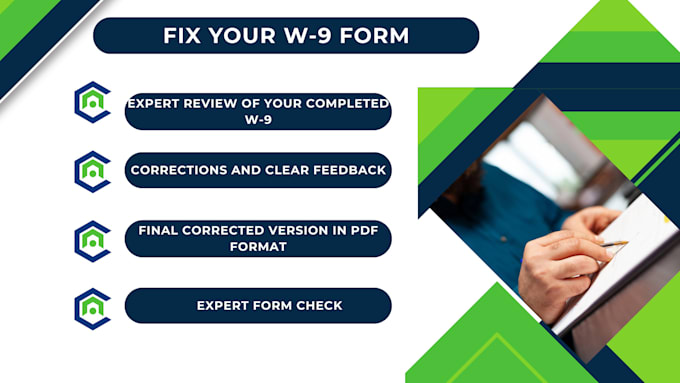 FIX YOUR W-9 FORM

EXPERT REVIEW OF YOUR COMPLETED W-9

CORRECTIONS AND CLEAR FEEDBACK

FINAL CORRECTED VERSION IN PDF FORMAT

EXPERT FORM CHECK